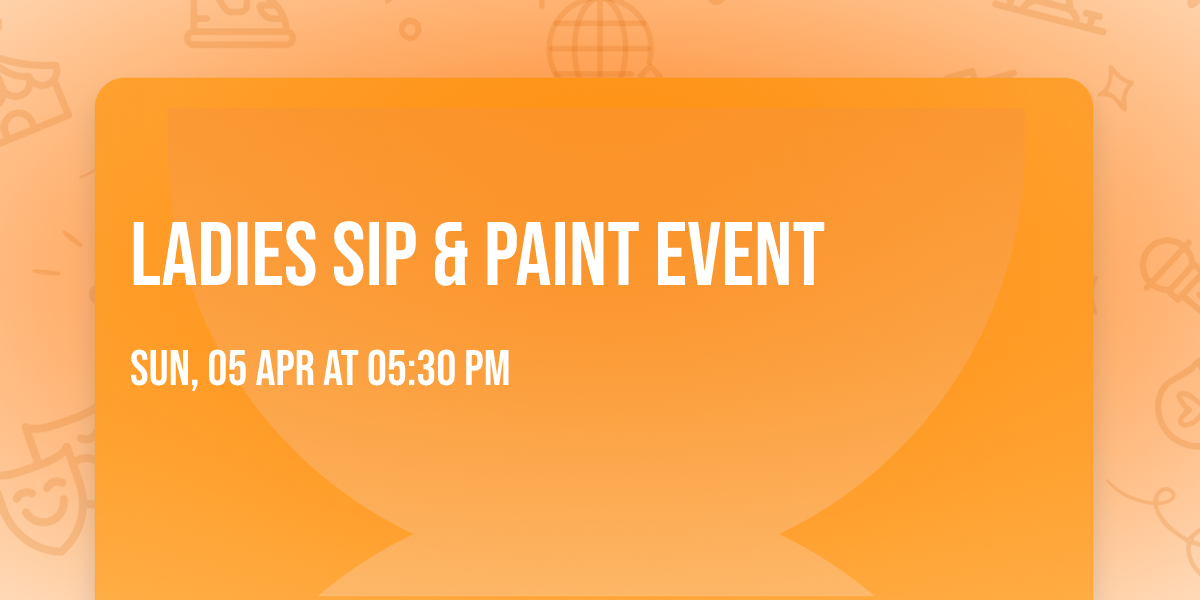 LADIES SIP & PAINT EVENT

SUN, 05 APR AT 05:30 PM